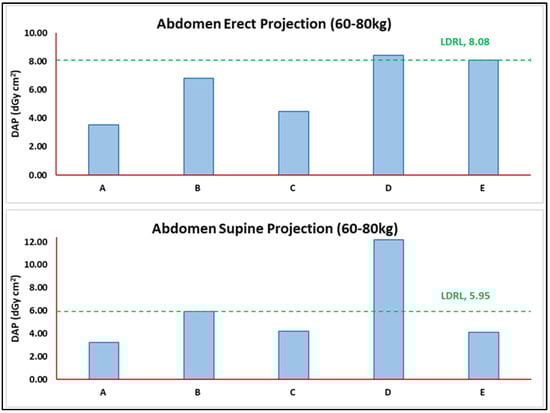 Abdomen Erect Projection (60-80kg)

LDRL, 8.08

DAP (dGy cm$^2$)

10.00
8.00
6.00
4.00
2.00
0.00

A B C D E

Abdomen Supine Projection (60-80kg)

LDRL, 5.95

DAP (dGy cm$^2$)

12.00
10.00
8.00
6.00
4.00
2.00
0.00

A B C D E